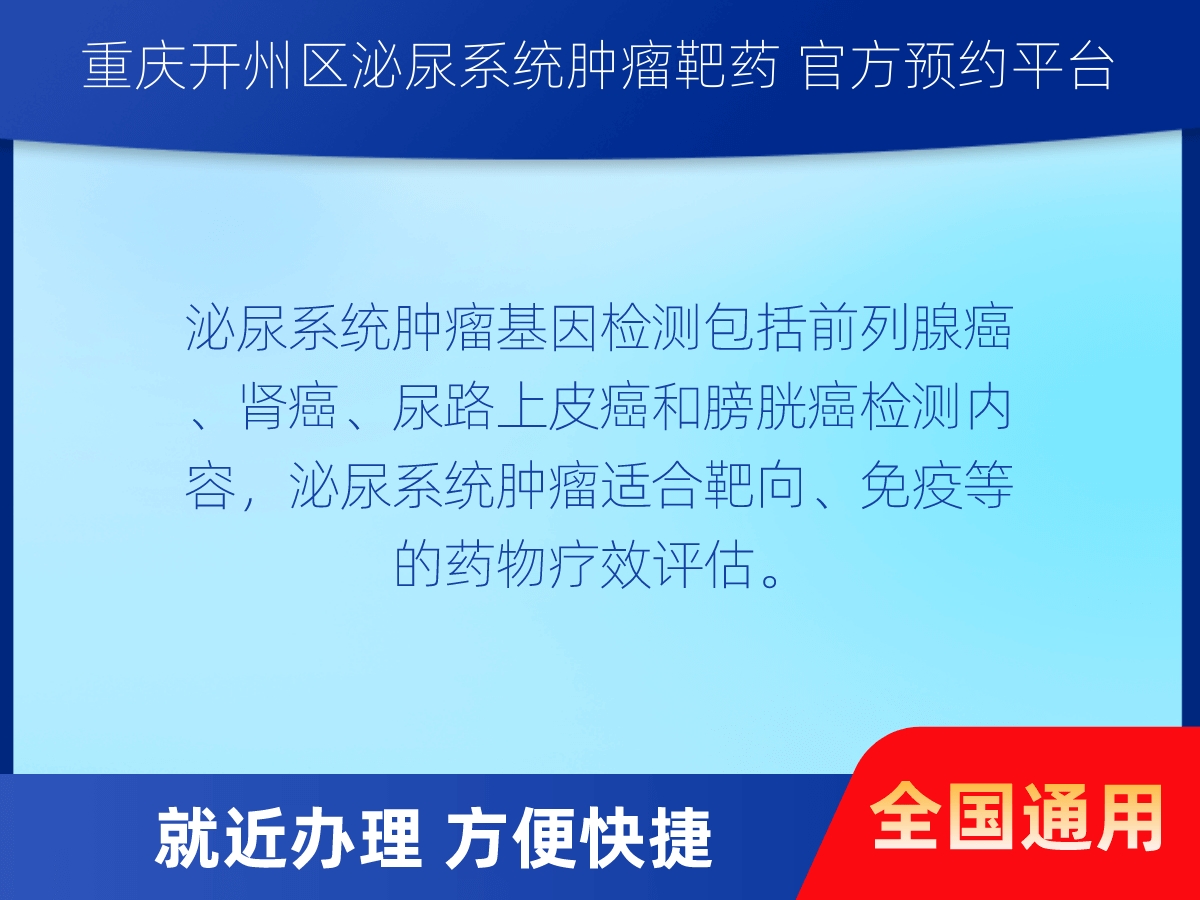 重庆开州区泌尿系统肿瘤靶药 官方预约平台

泌尿系统肿瘤基因检测包括前列腺癌、肾癌、尿路上皮癌和膀胱癌检测内容，泌尿系统肿瘤适合靶向、免疫等的药物疗效评估。

就近办理 方便快捷

全国通用